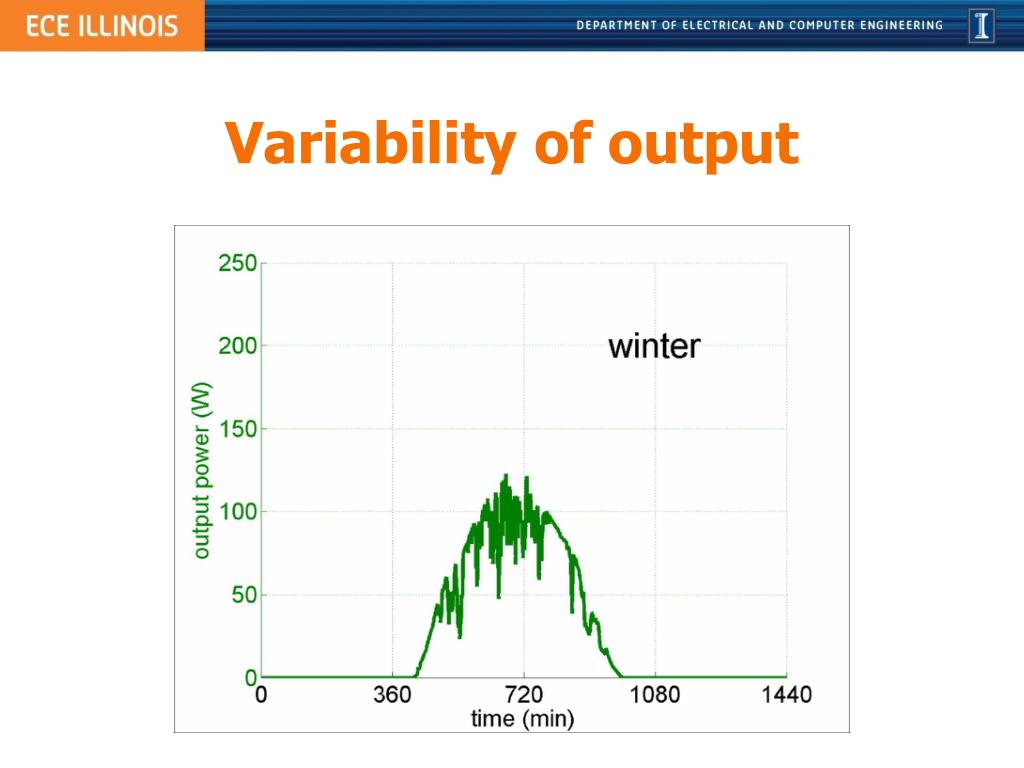 ECE ILLINOIS

DEPARTMENT OF ELECTRICAL AND COMPUTER ENGINEERING

I

Variability of output

250
200
150
100
50
0

output power (W)

winter

0
360
720
1080
1440

time (min)